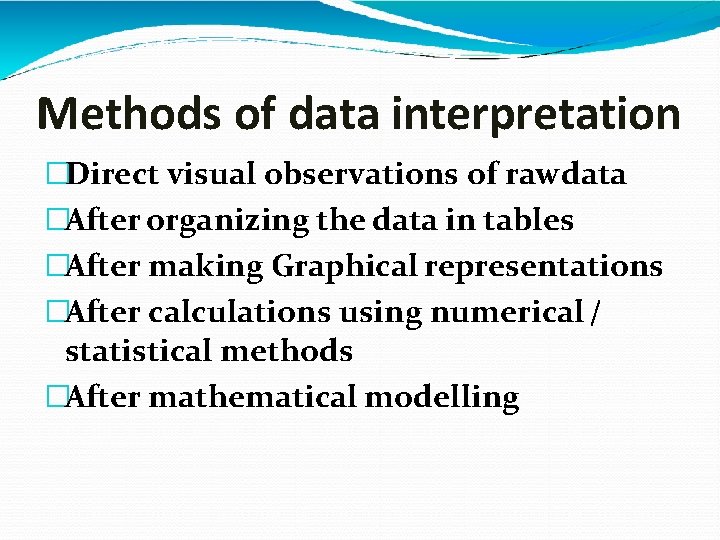 Methods of data interpretation

□Direct visual observations of rawdata
□After organizing the data in tables
□After making Graphical representations
□After calculations using numerical / statistical methods
□After mathematical modelling